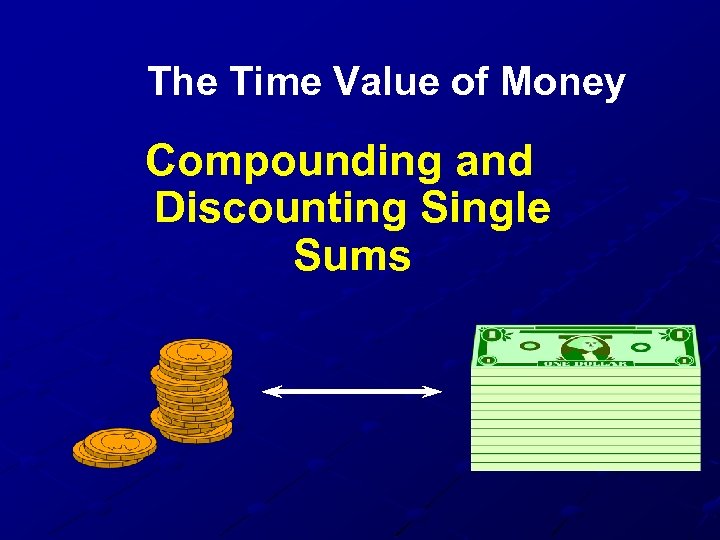 The Time Value of Money

Compounding and Discounting Single Sums

ONE DOLLAR